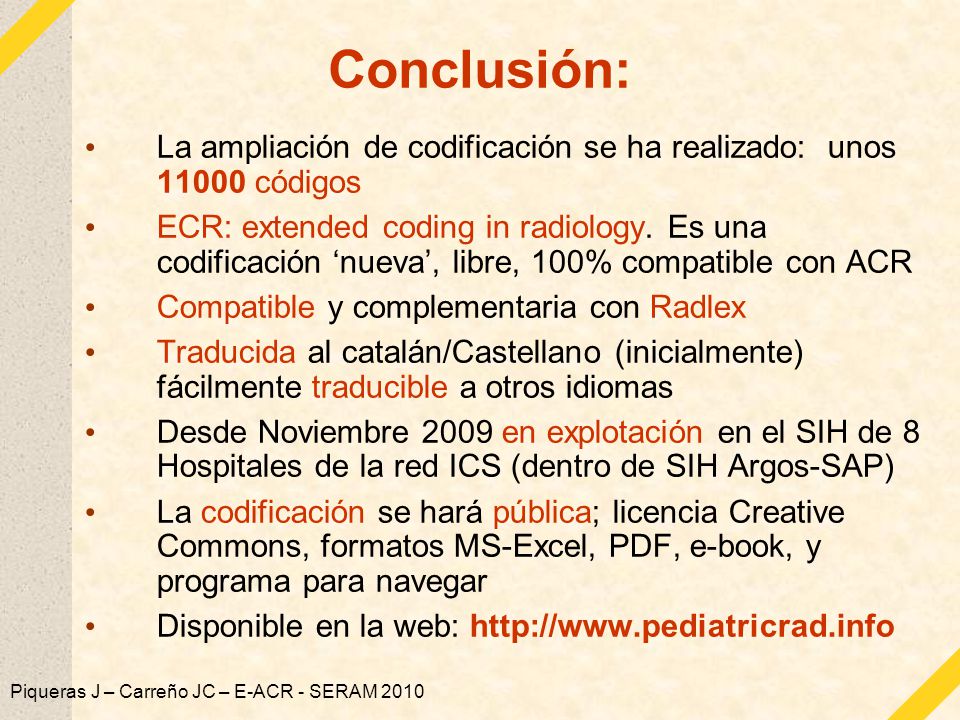 Conclusión:

• La ampliación de codificación se ha realizado: unos 11000 códigos
• ECR: extended coding in radiology. Es una codificación ‘nueva’, libre, 100% compatible con ACR
• Compatible y complementaria con Radlex
• Traducida al catalán/Castellano (inicialmente) fácilmente traducible a otros idiomas
• Desde Noviembre 2009 en explotación en el SIH de 8 Hospitales de la red ICS (dentro de SIH Argos-SAP)
• La codificación se hará pública; licencia Creative Commons, formatos MS-Excel, PDF, e-book, y programa para navegar
• Disponible en la web: http://www.pediatricrad.info

Piqueras J – Carreño JC – E-ACR - SERAM 2010